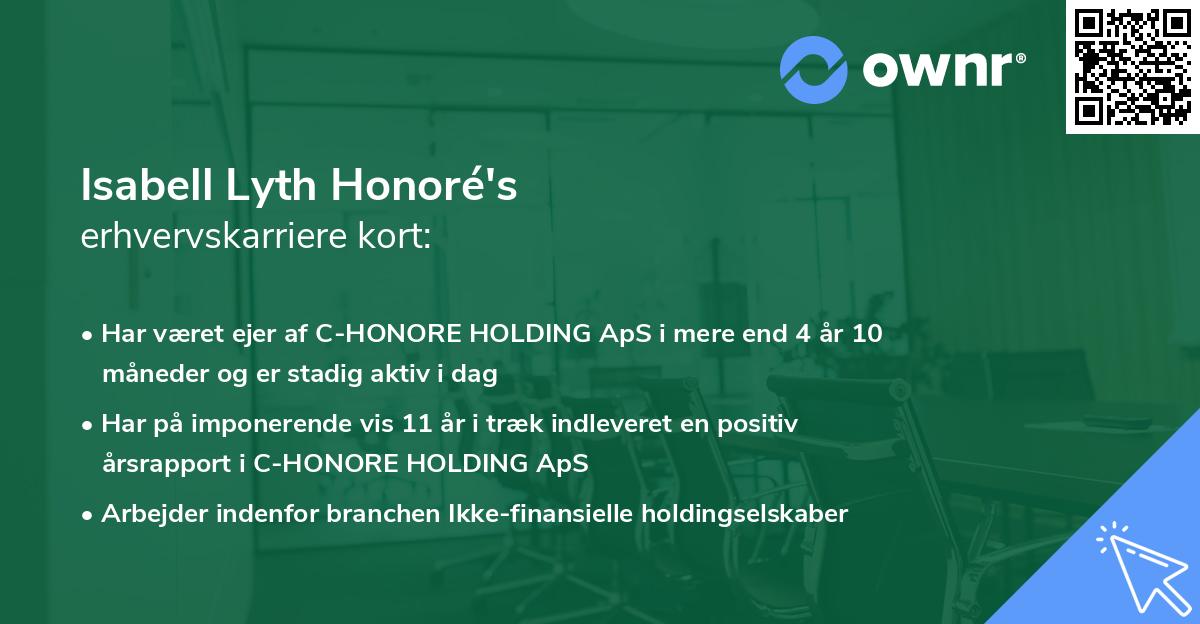 ownr®

Isabell Lyth Honoré's
erhvervskarriere kort:

• Har været ejer af C-HONORE HOLDING ApS i mere end 4 år 10 måneder og er stadig aktiv i dag

• Har på imponerende vis 11 år i træk indleveret en positiv årsrapport i C-HONORE HOLDING ApS

• Arbejder indenfor branchen Ikke-finansielle holdingselskaber